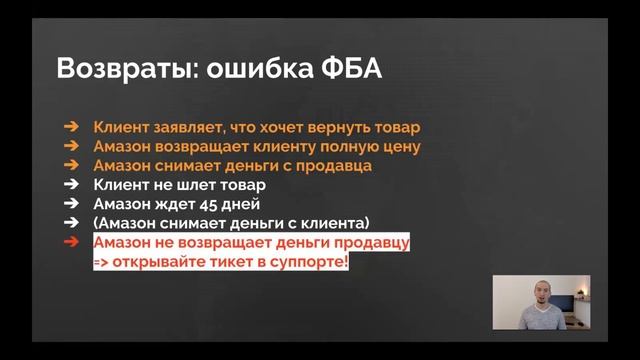 Возвраты: ошибка ФБА

➔ Клиент заявляет, что хочет вернуть товар
➔ Амазон возвращает клиенту полную цену
➔ Амазон снимает деньги с продавца
➔ Клиент не шлет товар
➔ Амазон ждет 45 дней
➔ (Амазон снимает деньги с клиента)
➔ Амазон не возвращает деньги продавцу => открывайте тикет в суппорте!